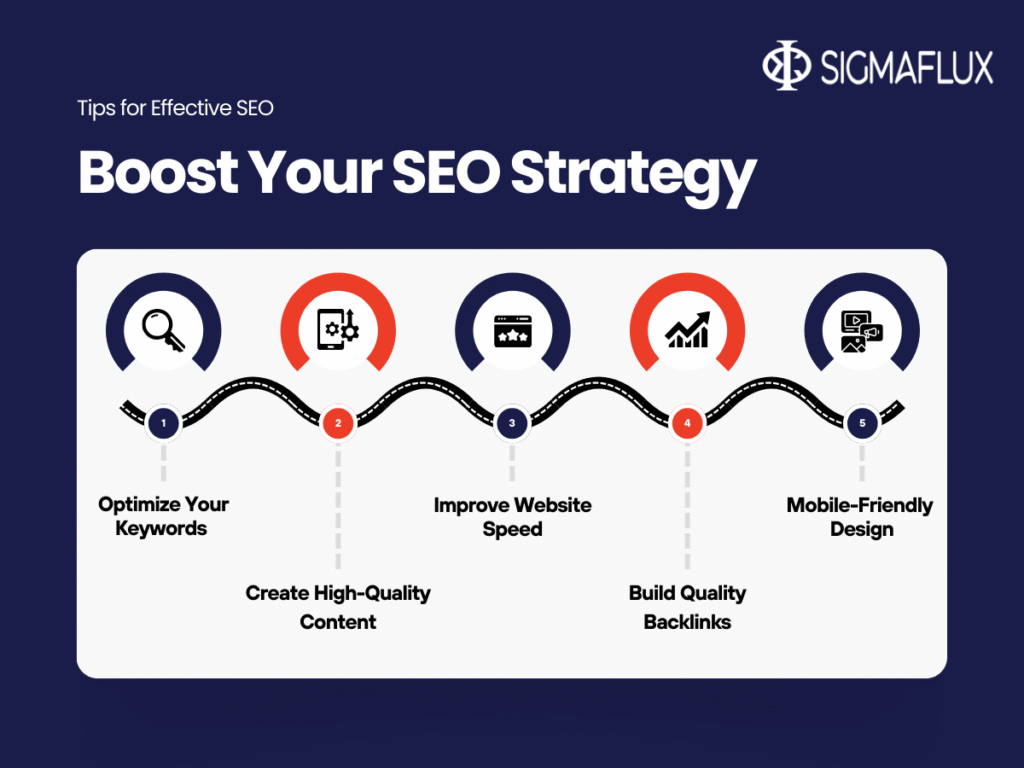 SIGMAFLUX

Tips for Effective SEO

Boost Your SEO Strategy

1

Optimize Your Keywords

2

Create High-Quality Content

3

Improve Website Speed

4

Build Quality Backlinks

5

Mobile-Friendly Design